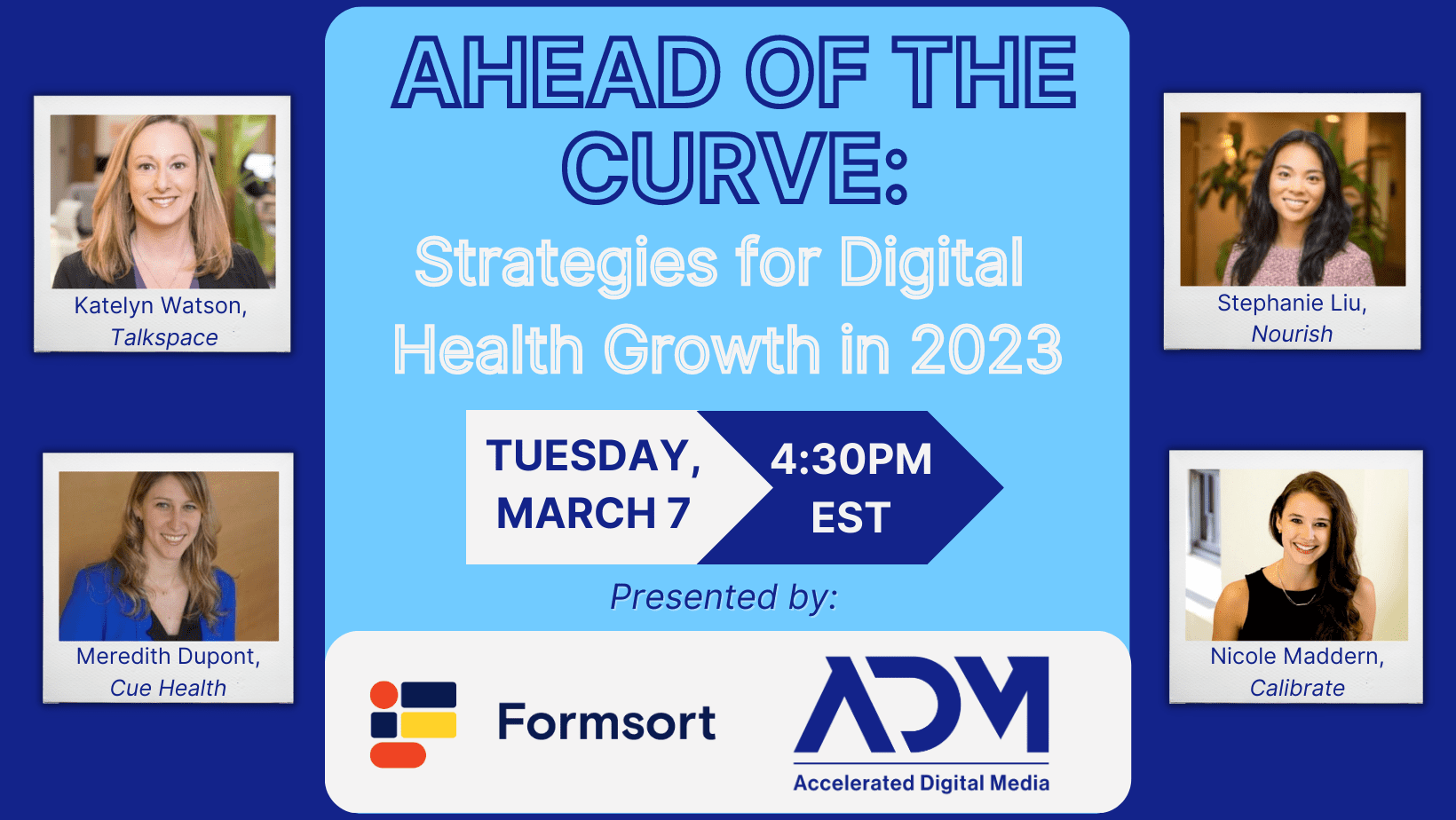 Katelyn Watson,
Talkspace

Meredith Dupont,
Cue Health

AHEAD OF THE CURVE:

Strategies for Digital Health Growth in 2023

TUESDAY, MARCH 7

4:30PM EST

Presented by:

Formsort

ADM
Accelerated Digital Media

Stephanie Liu,
Nourish

Nicole Maddern,
Calibrate